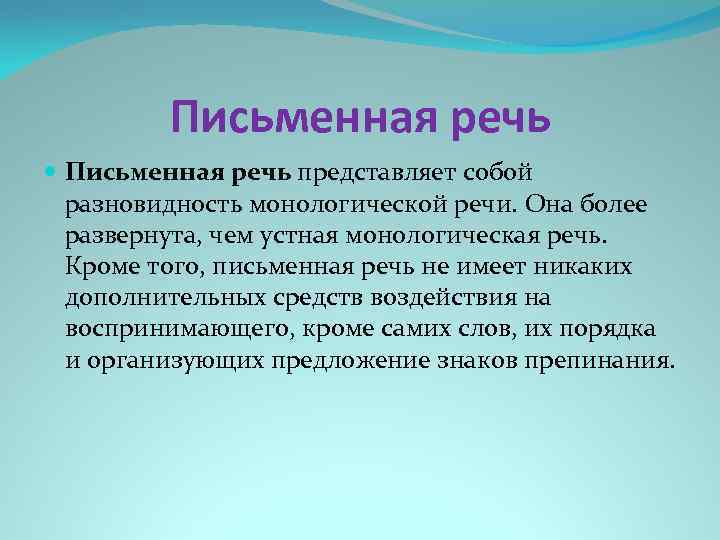 Письменная речь

Письменная речь представляет собой разновидность монологической речи. Она более развернута, чем устная монологическая речь. Кроме того, письменная речь не имеет никаких дополнительных средств воздействия на воспринимающего, кроме самих слов, их порядка и организующих предложение знаков препинания.